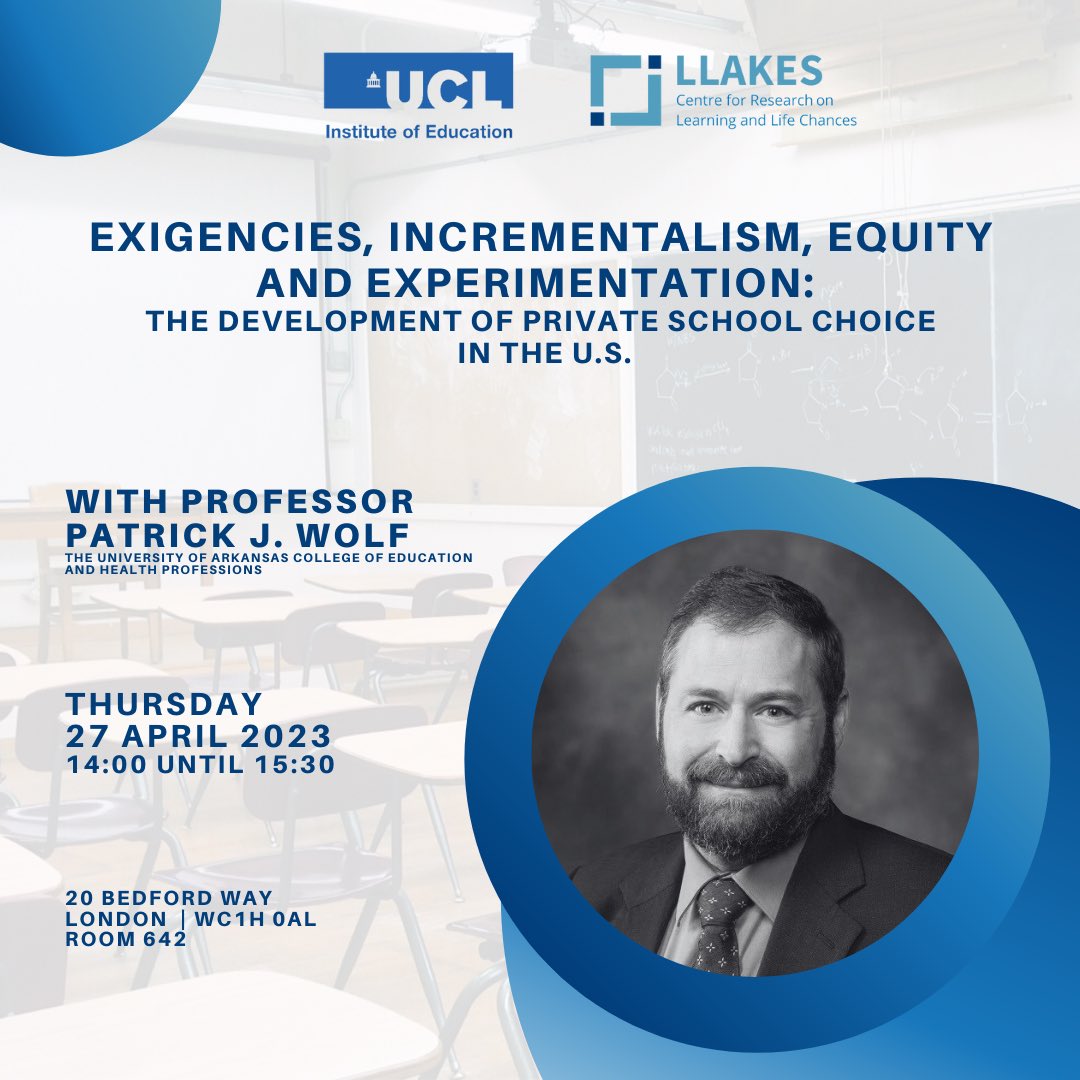 UCL
Institute of Education

LLAKES
Centre for Research on Learning and Life Chances

EXIGENCIES, INCREMENTALISM, EQUITY AND EXPERIMENTATION:
THE DEVELOPMENT OF PRIVATE SCHOOL CHOICE IN THE U.S.

WITH PROFESSOR
PATRICK J. WOLF
THE UNIVERSITY OF ARKANSAS COLLEGE OF EDUCATION AND HEALTH PROFESSIONS

THURSDAY
27 APRIL 2023
14:00 UNTIL 15:30

20 BEDFORD WAY
LONDON | WC1H 0AL
ROOM 642